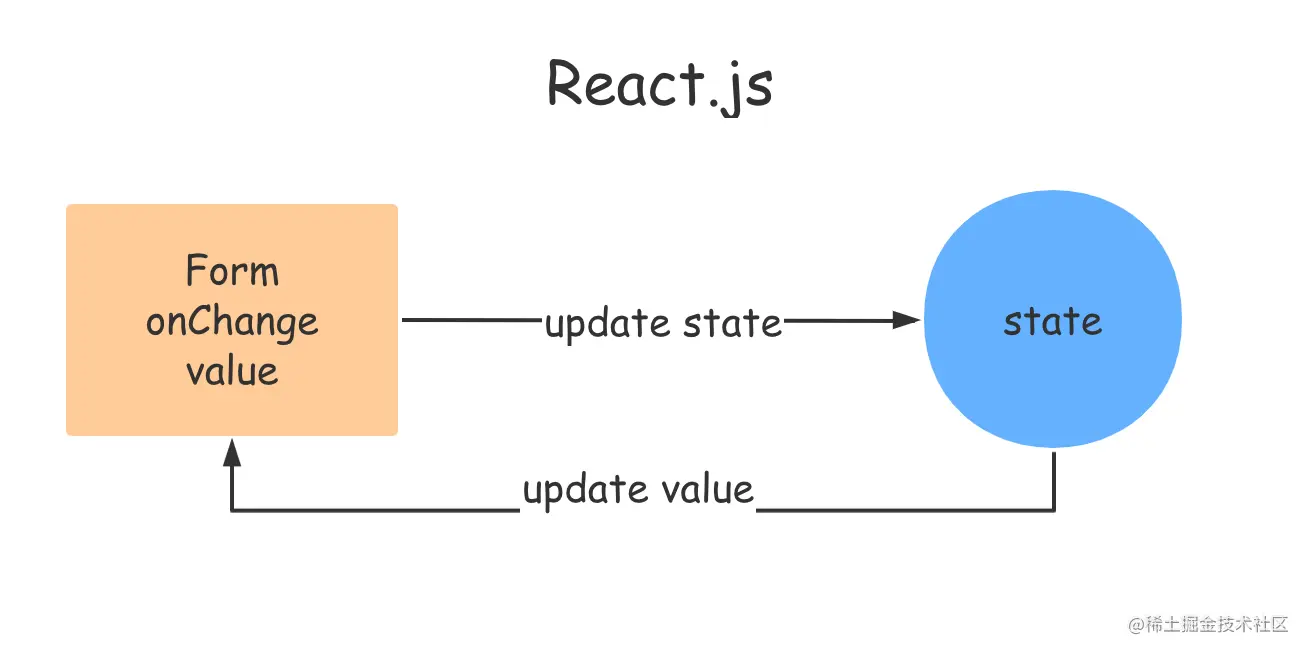 React.js

Form
onChange
value

update state

state

update value

@稀土掘金技术社区